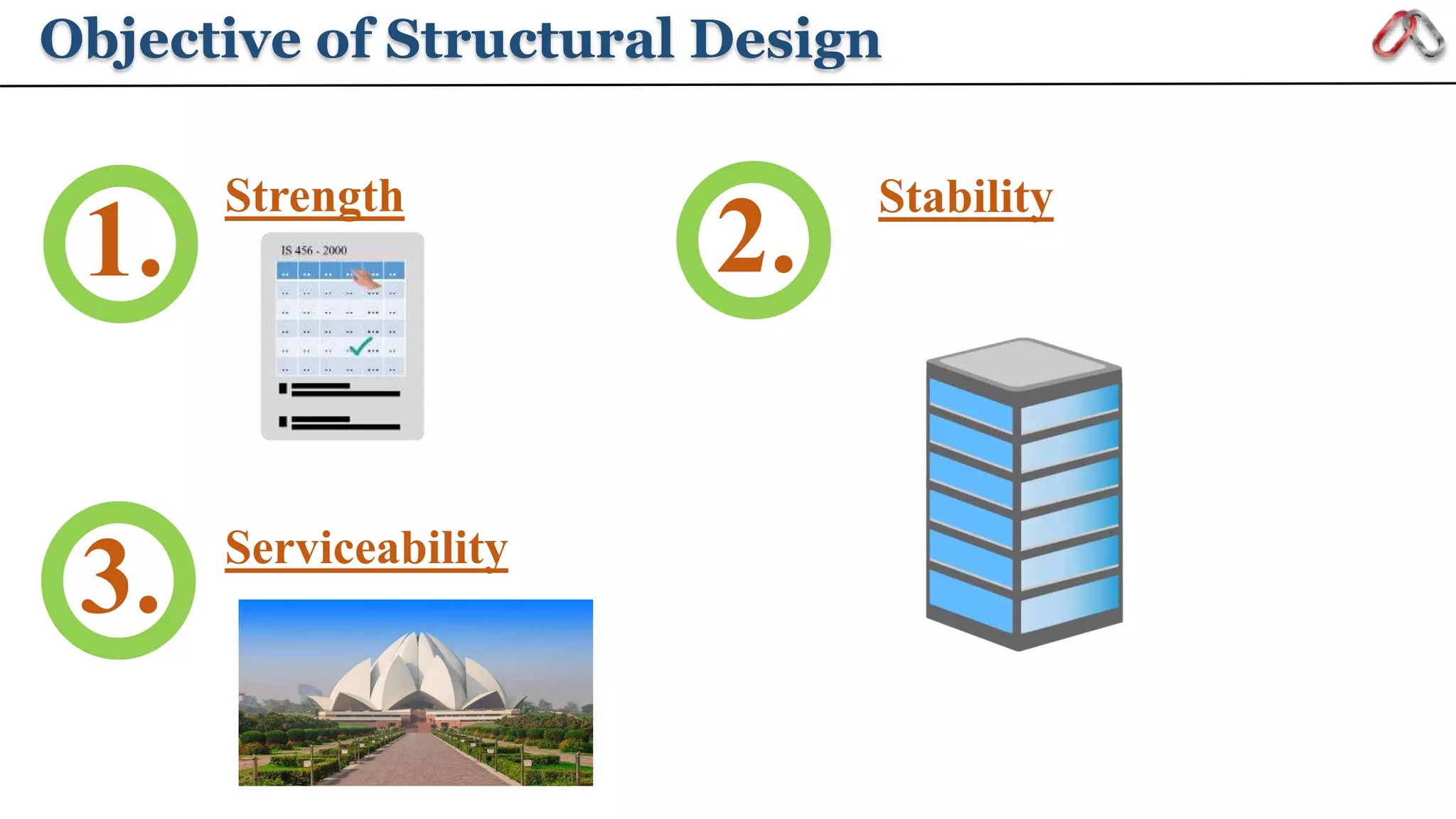 Objective of Structural Design

1. Strength

IS 456 - 2000

2. Stability

3. Serviceability